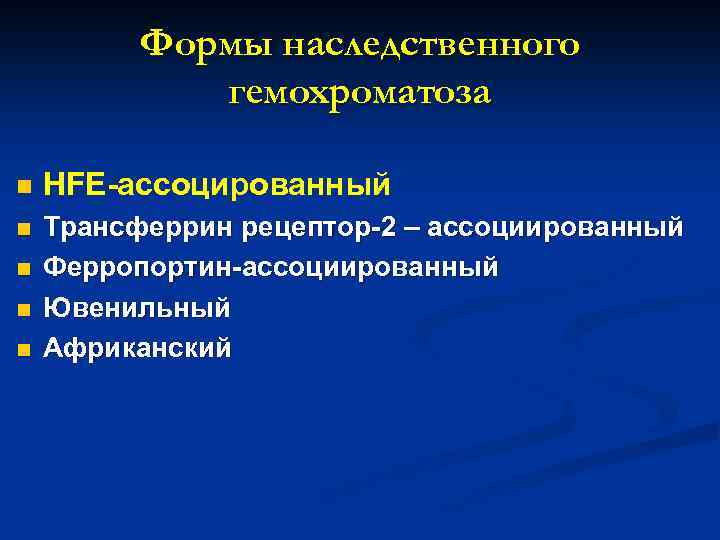 Формы наследственного гемохроматоза

- HFE-ассоцированный
- Трансферрин рецептор-2 – ассоциированный
- Ферропортин-ассоциированный
- Ювенильный
- Африканский